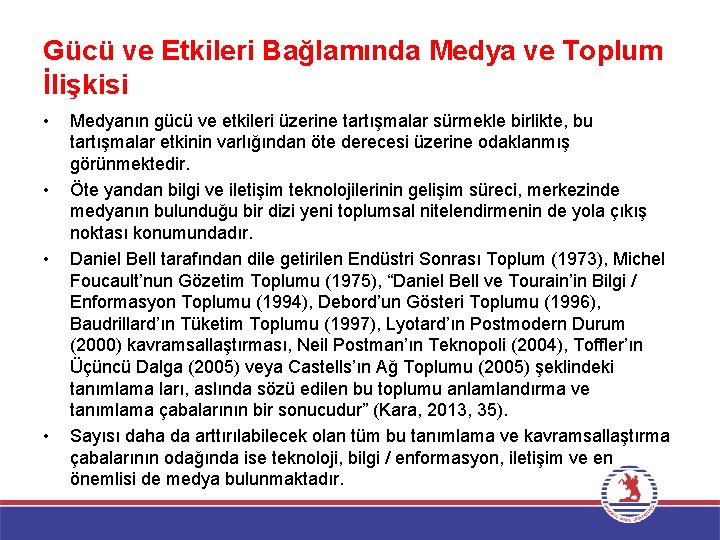 Gücü ve Etkileri Bağlamında Medya ve Toplum İlişkisi

• Medyanın gücü ve etkileri üzerine tartışmalar sürmekle birlikte, bu tartışmalar etkinin varlığından öte derecesi üzerine odaklanmış görünmektedir.

• Öte yandan bilgi ve iletişim teknolojilerinin gelişim süreci, merkezinde medyanın bulunduğu bir dizi yeni toplumsal nitelendirmenin de yola çıkış noktası konumundadır.

• Daniel Bell tarafından dile getirilen Endüstri Sonrası Toplum (1973), Michel Foucault'nun Gözetim Toplumu (1975), "Daniel Bell ve Tourain'in Bilgi / Enformasyon Toplumu (1994), Debord'un Gösteri Toplumu (1996), Baudrillard'ın Tüketim Toplumu (1997), Lyotard'ın Postmodern Durum (2000) kavramsallaştırması, Neil Postman'ın Teknopoli (2004), Toffler'ın Üçüncü Dalga (2005) veya Castells'ın Ağ Toplumu (2005) şeklindeki tanımlama ları, aslında sözü edilen bu toplumu anlamlandırma ve tanımlama çabalarının bir sonucudur" (Kara, 2013, 35).

• Sayısı daha da arttırılabilecek olan tüm bu tanımlama ve kavramsallaştırma çabalarının odağında ise teknoloji, bilgi / enformasyon, iletişim ve en önemlisi de medya bulunmaktadır.